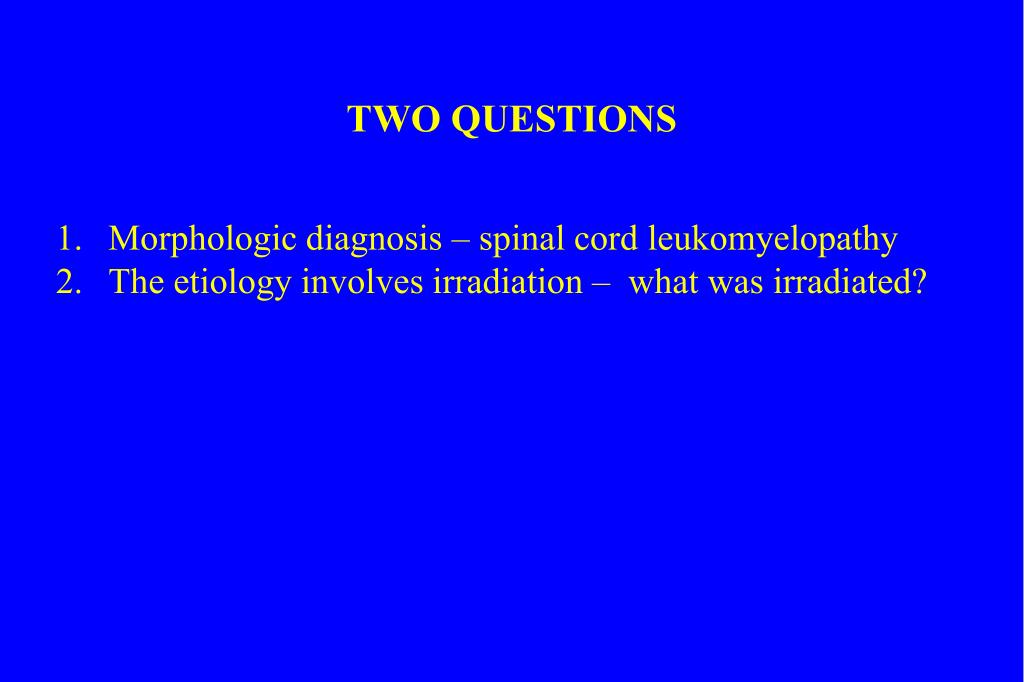 TWO QUESTIONS

1. Morphologic diagnosis – spinal cord leukomyelopathy
2. The etiology involves irradiation – what was irradiated?